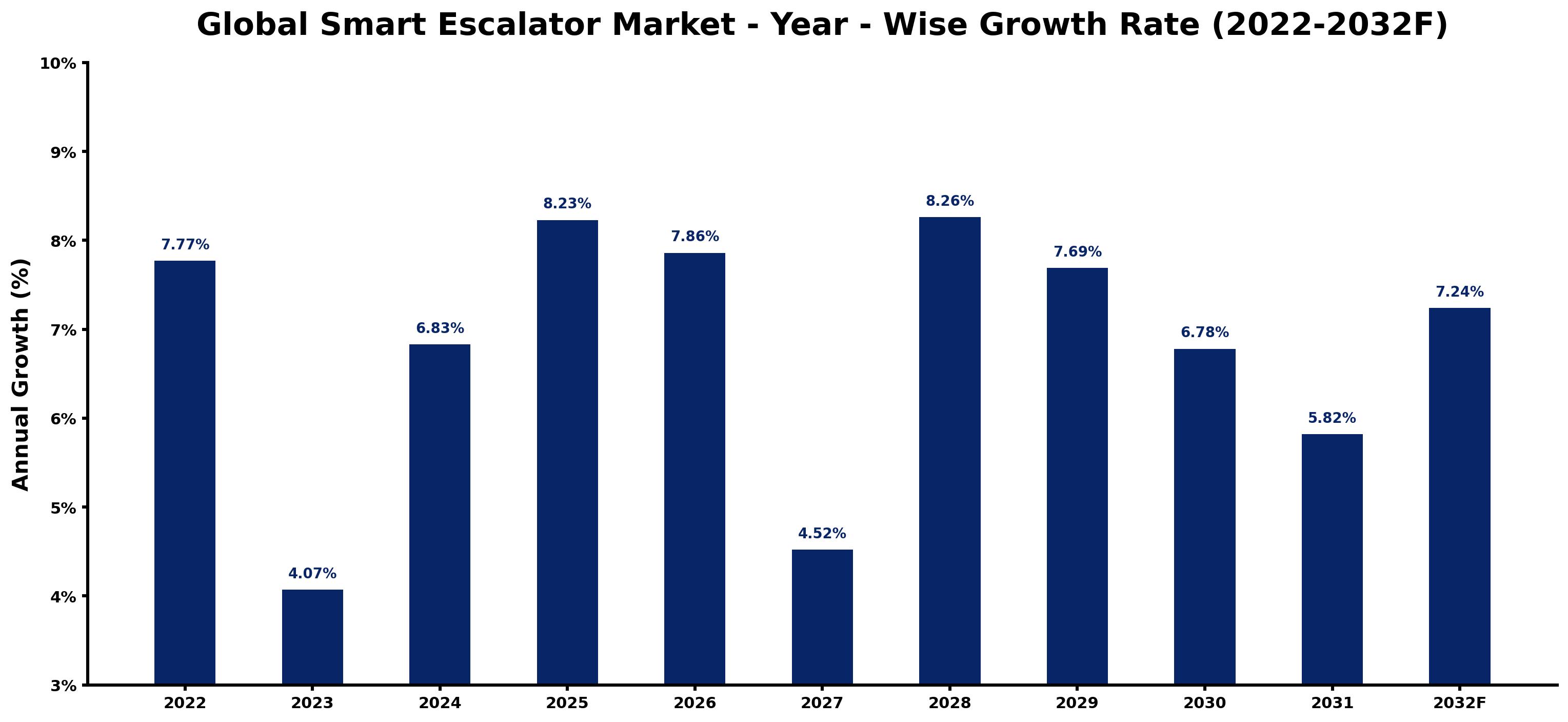 Global Smart Escalator Market - Year - Wise Growth Rate (2022-2032F)

Annual Growth (%)

10%
9%
8%
7%
6%
5%
4%
3%

7.77%
4.07%
6.83%
8.23%
7.86%
4.52%
8.26%
7.69%
6.78%
5.82%
7.24%

2022
2023
2024
2025
2026
2027
2028
2029
2030
2031
2032F